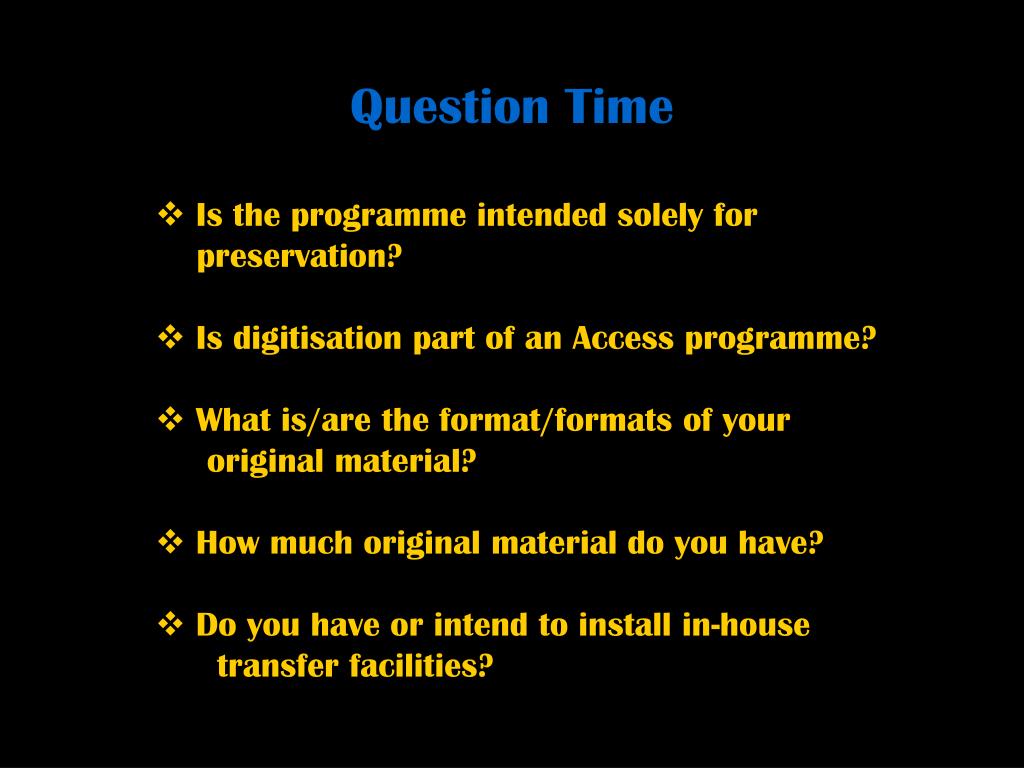 Question Time

❖ Is the programme intended solely for preservation?

❖ Is digitisation part of an Access programme?

❖ What is/are the format/formats of your original material?

❖ How much original material do you have?

❖ Do you have or intend to install in-house transfer facilities?